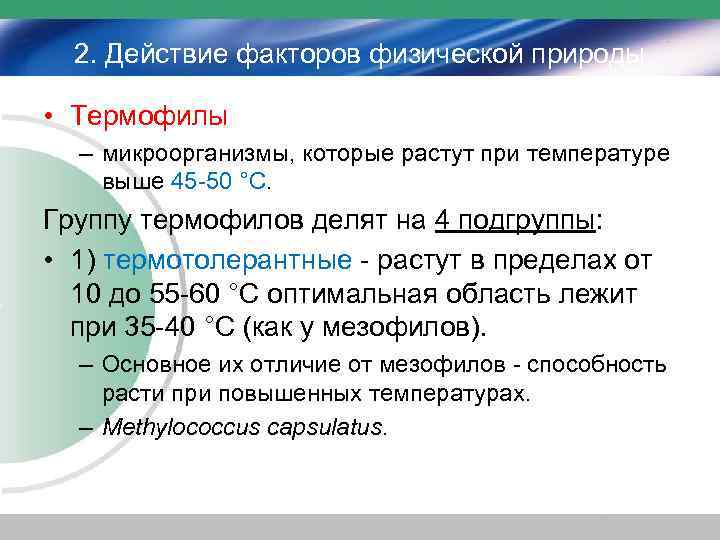 2. Действие факторов физической природы

• Термофилы

– микроорганизмы, которые растут при температуре выше 45-50 °С.

Группу термофилов делят на 4 подгруппы:

• 1) термотолерантные - растут в пределах от 10 до 55-60 °С оптимальная область лежит при 35-40 °С (как у мезофилов).

– Основное их отличие от мезофилов - способность расти при повышенных температурах.

– Methylococcus capsulatus.